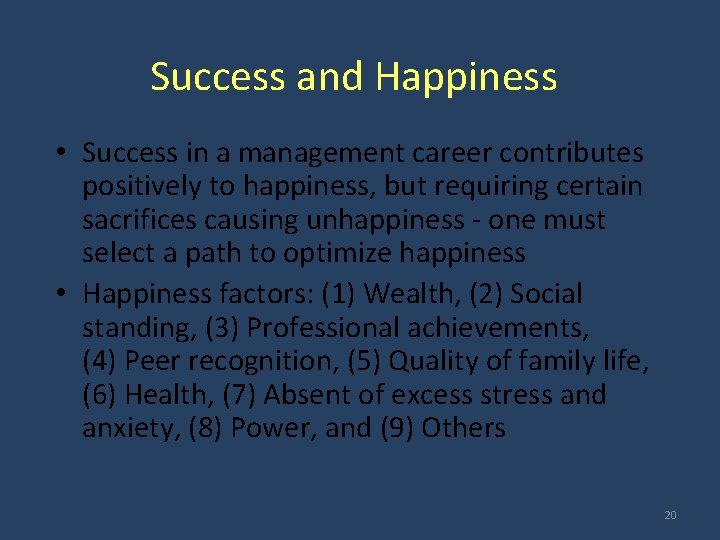 Success and Happiness

• Success in a management career contributes positively to happiness, but requiring certain sacrifices causing unhappiness - one must select a path to optimize happiness

• Happiness factors: (1) Wealth, (2) Social standing, (3) Professional achievements, (4) Peer recognition, (5) Quality of family life, (6) Health, (7) Absent of excess stress and anxiety, (8) Power, and (9) Others

20